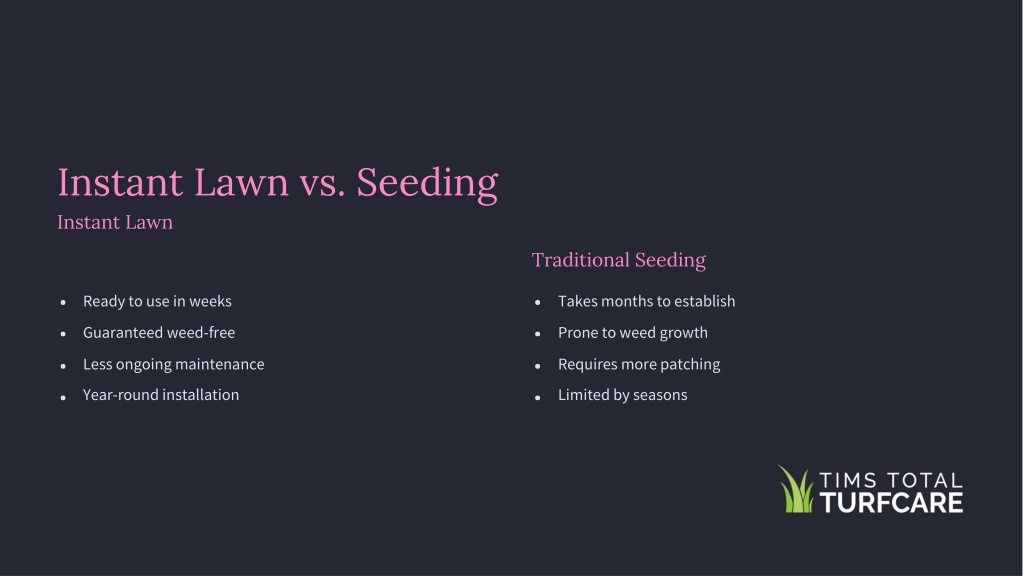 Instant Lawn vs. Seeding

Instant Lawn

- Ready to use in weeks
- Guaranteed weed-free
- Less ongoing maintenance
- Year-round installation

Traditional Seeding

- Takes months to establish
- Prone to weed growth
- Requires more patching
- Limited by seasons

TIMS TOTAL TURFCARE